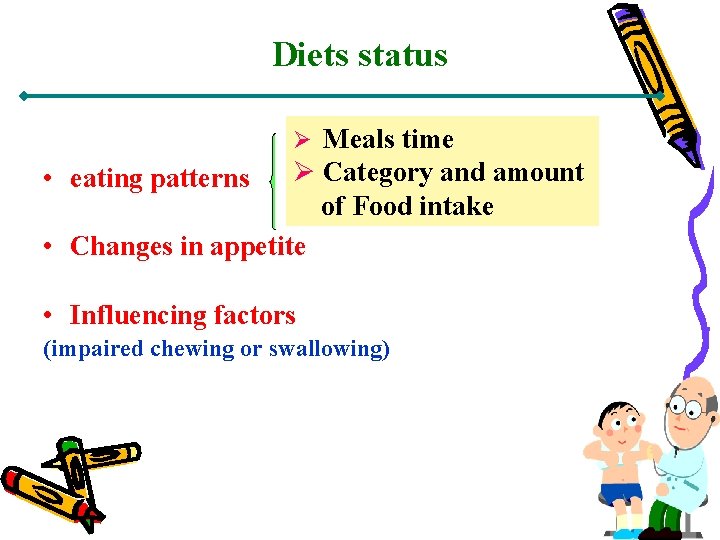 Diets status

• eating patterns

➢ Meals time
➢ Category and amount of Food intake

• Changes in appetite

• Influencing factors
(impaired chewing or swallowing)